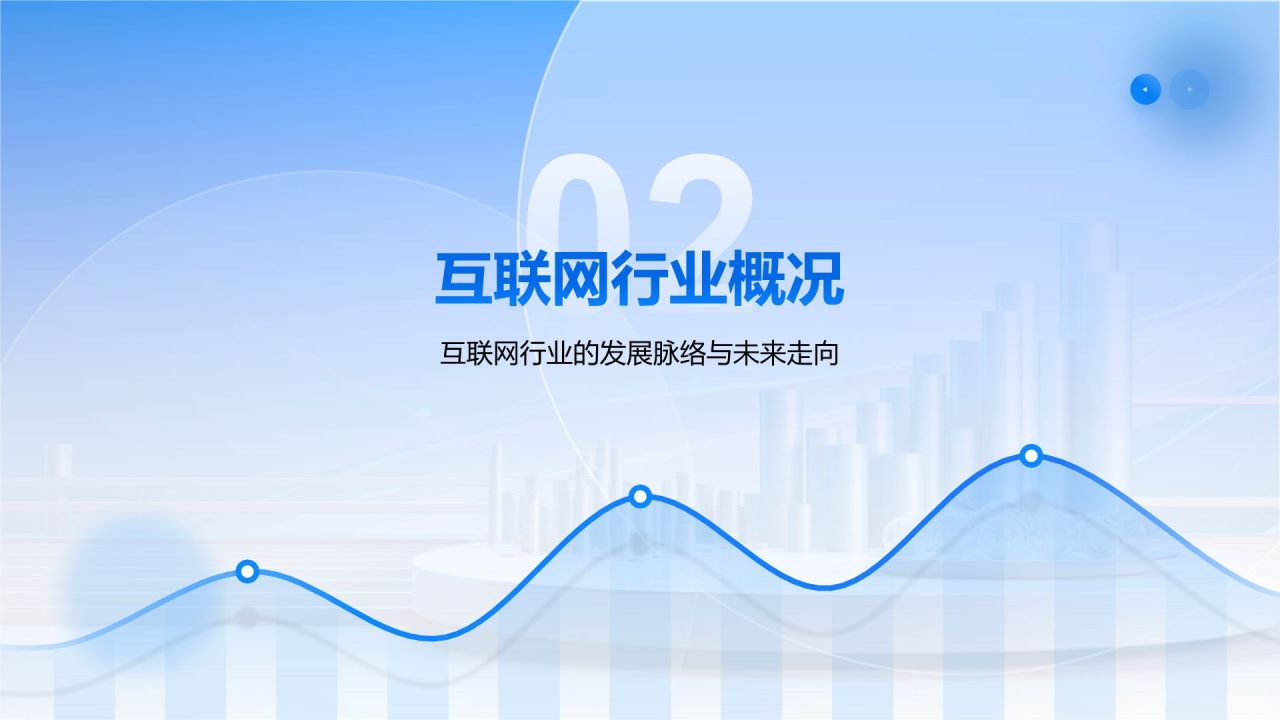 02
互联网行业概况
互联网行业的发展脉络与未来走向